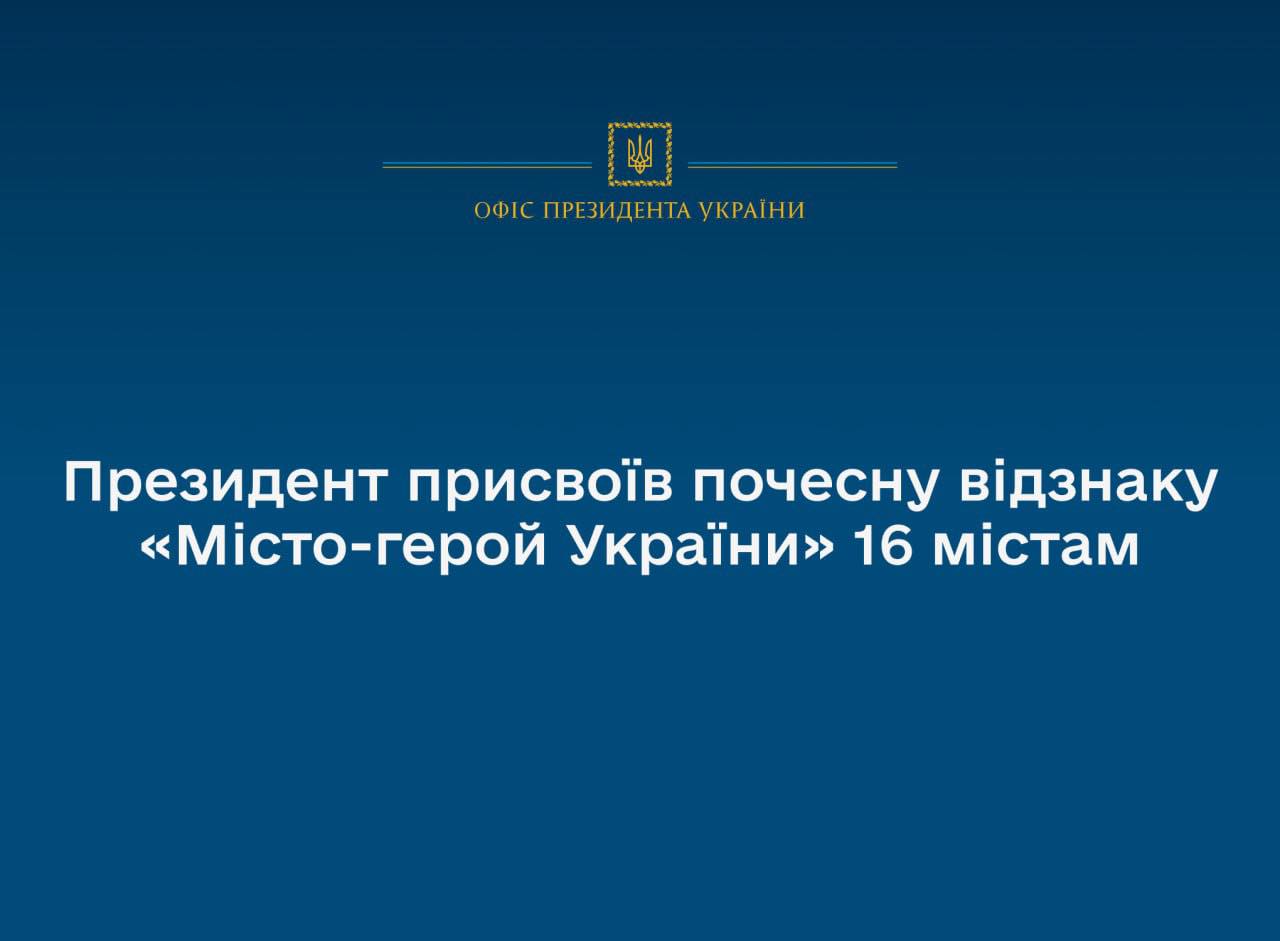 ОФІС ПРЕЗИДЕНТА УКРАЇНИ

Президент присвоїв почесну відзнаку «Місто-герой України» 16 містам